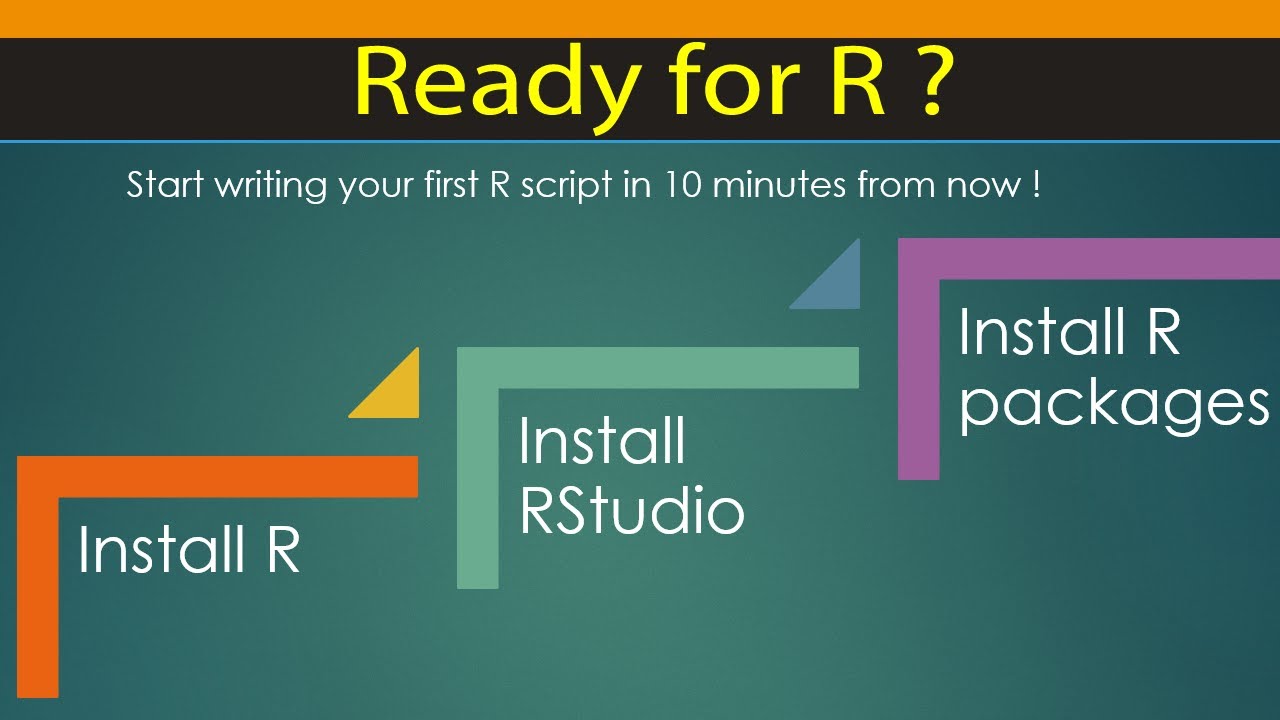 Ready for R ?

Start writing your first R script in 10 minutes from now !

Install R

Install RStudio

Install R packages